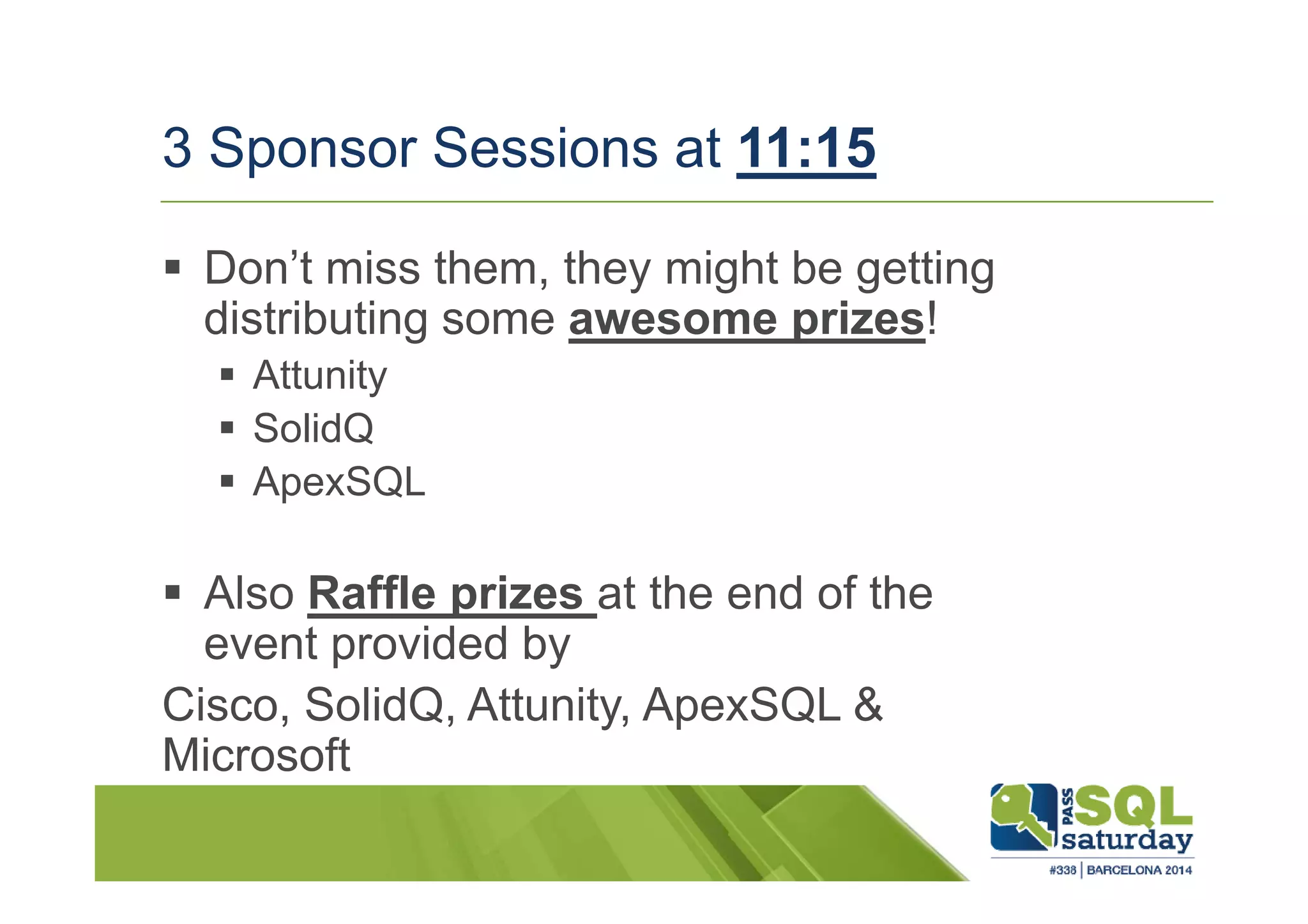 3 Sponsor Sessions at 11:15

▪ Don't miss them, they might be getting distributing some awesome prizes!

▪ Attunity
▪ SolidQ
▪ ApexSQL

▪ Also Raffle prizes at the end of the event provided by

Cisco, SolidQ, Attunity, ApexSQL & Microsoft

PASS SQL saturday
#338 | BARCELONA 2014